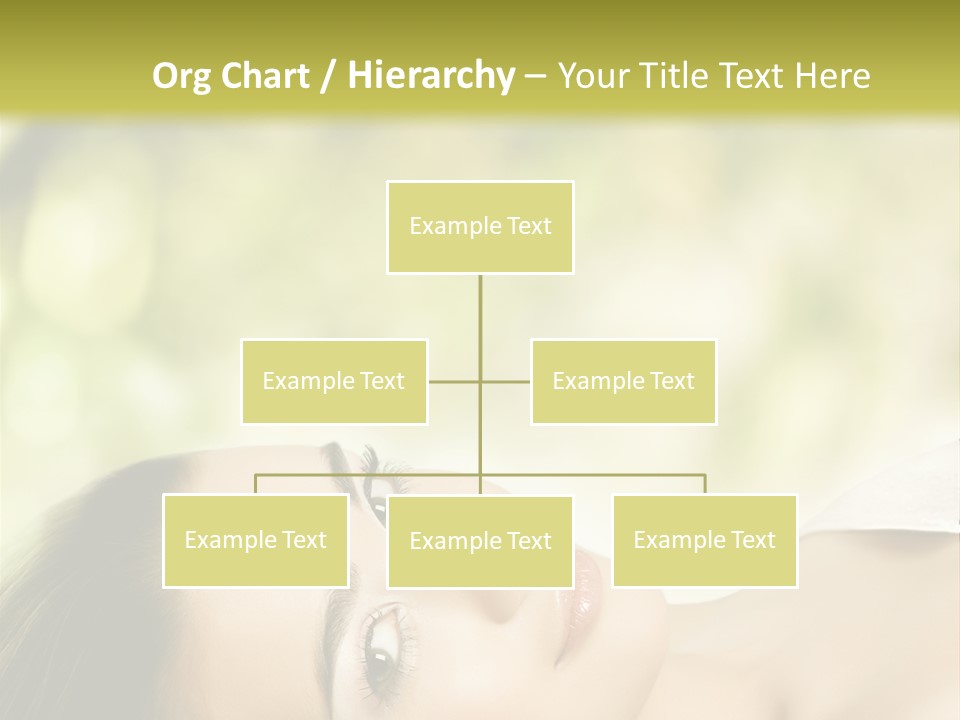 Org Chart / Hierarchy – Your Title Text Here

Example Text

Example Text

Example Text

Example Text

Example Text

Example Text